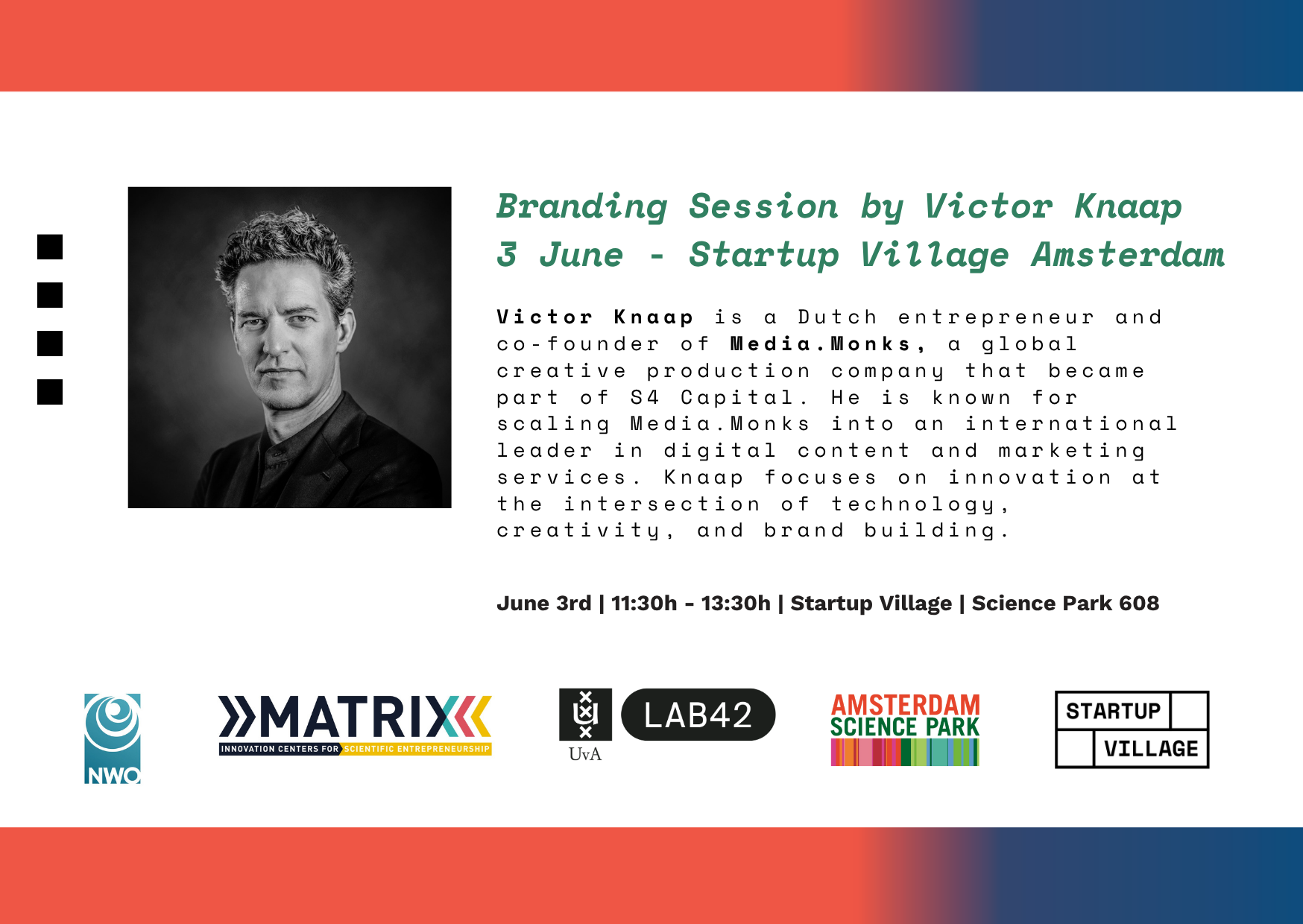 Branding Session by Victor Knaap
3 June - Startup Village Amsterdam

Victor Knaap is a Dutch entrepreneur and co-founder of Media.Monks, a global creative production company that became part of S4 Capital. He is known for scaling Media.Monks into an international leader in digital content and marketing services. Knaap focuses on innovation at the intersection of technology, creativity, and brand building.

June 3rd | 11:30h - 13:30h | Startup Village | Science Park 608

NWO

MATRIX
INNOVATION CENTERS FOR SCIENTIFIC ENTREPRENEURSHIP

UvA

LAB42

AMSTERDAM
SCIENCE PARK

STARTUP
VILLAGE